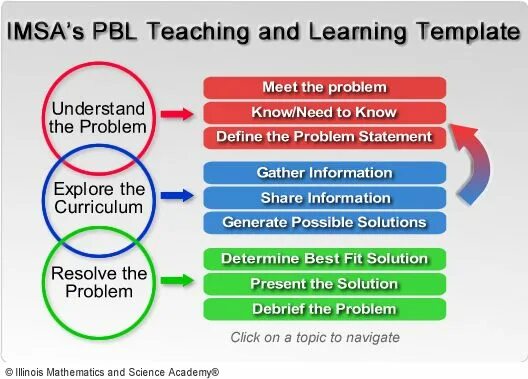 IMSA's PBL Teaching and Learning Template

Understand the Problem

Meet the problem
Know/Need to Know
Define the Problem Statement

Explore the Curriculum

Gather Information
Share Information
Generate Possible Solutions

Resolve the Problem

Determine Best Fit Solution
Present the Solution
Debrief the Problem

Click on a topic to navigate

© Illinois Mathematics and Science Academy®